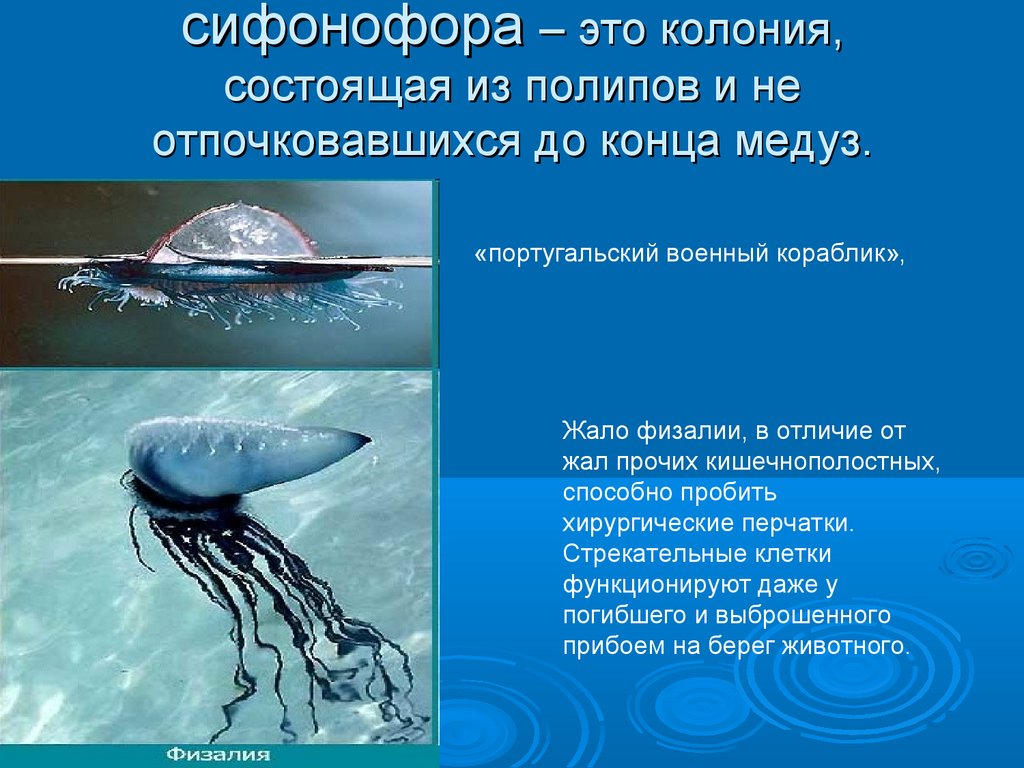 сифонофора – это колония, состоящая из полипов и не отпочковавшихся до конца медуз.

«португальский военный кораблик»,

Жало физалии, в отличие от жал прочих кишечнополостных, способно пробить хирургические перчатки. Стрекательные клетки функционируют даже у погибшего и выброшенного прибоем на берег животного.

Физалия